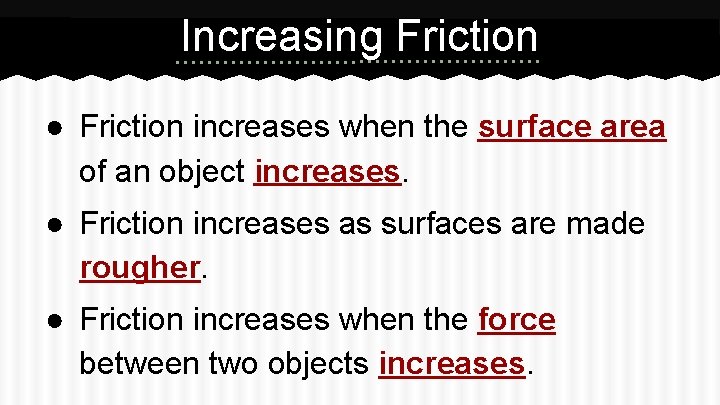 Increasing Friction

● Friction increases when the surface area of an object increases.

● Friction increases as surfaces are made rougher.

● Friction increases when the force between two objects increases.